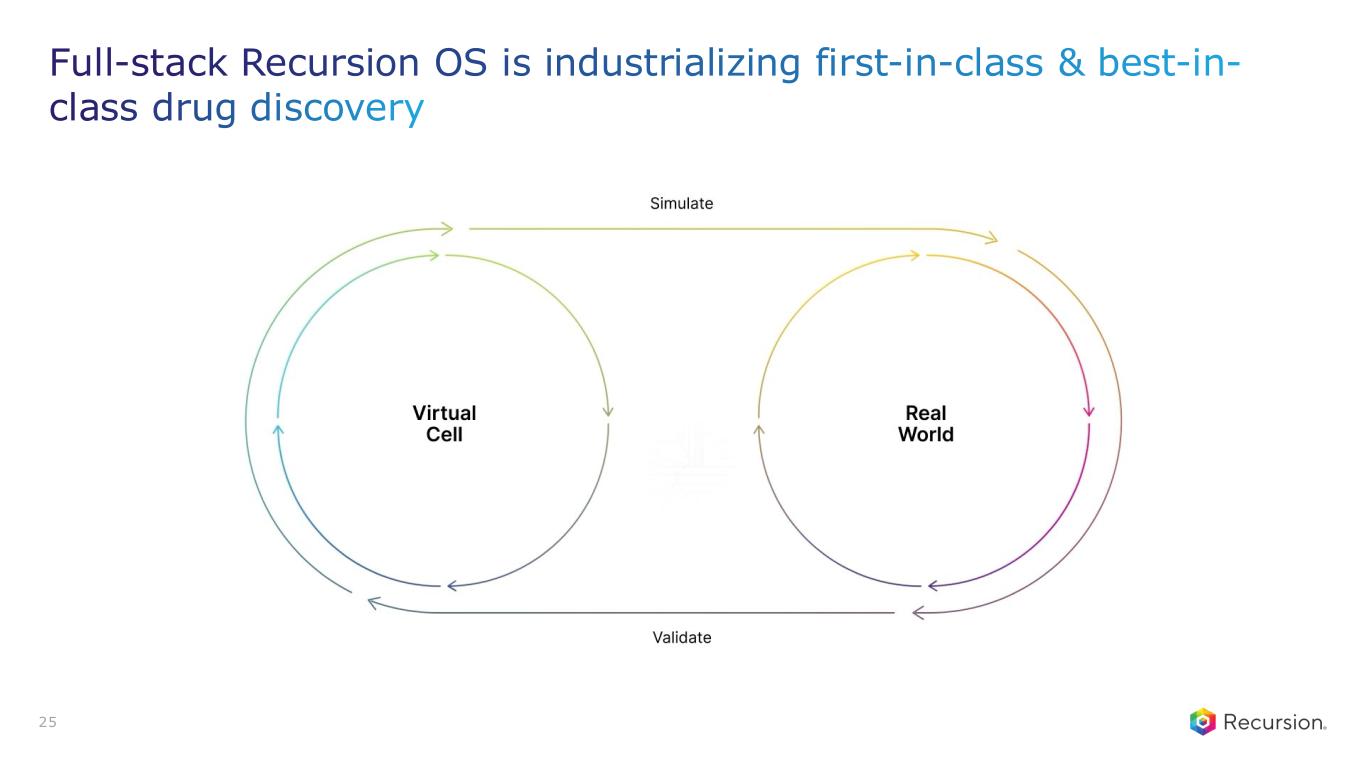 Full-stack Recursion OS is industrializing first-in-class & best-in-class drug discovery

Simulate

Virtual Cell

Real World

Validate

25

Recursion